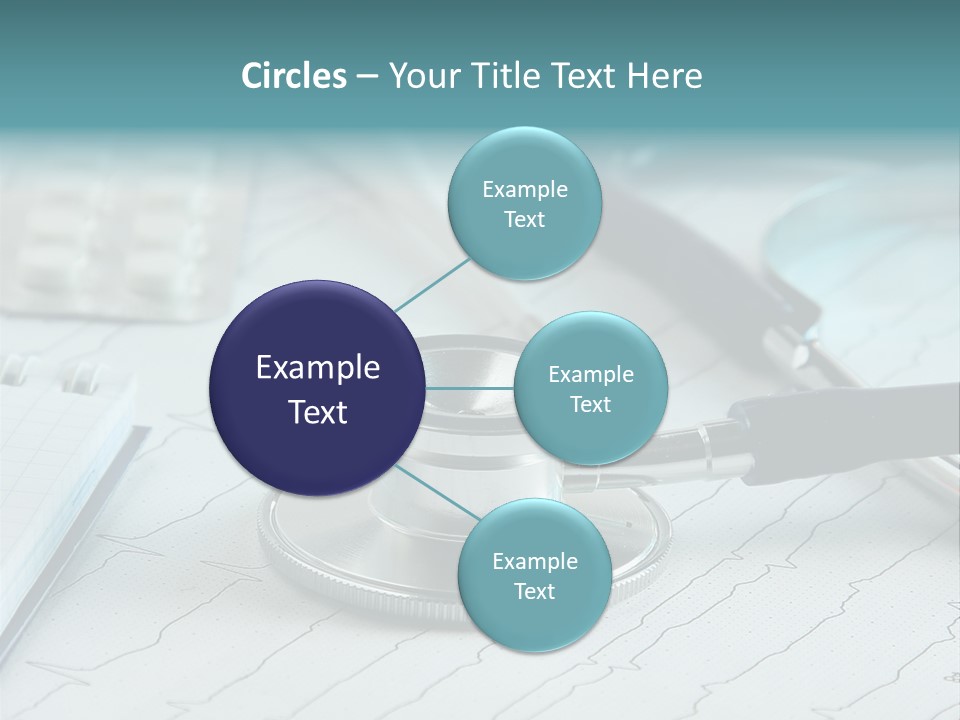 Circles – Your Title Text Here

Example Text

Example Text

Example Text

Example Text